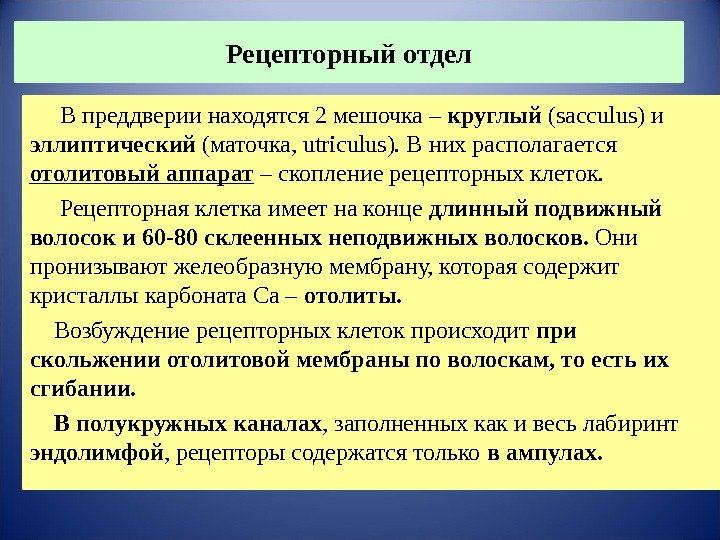 Рецепторный отдел

В преддверии находятся 2 мешочка – круглый (sacculus) и эллиптический (маточка, utriculus). В них располагается отолитовый аппарат – скопление рецепторных клеток.

Рецепторная клетка имеет на конце длинный подвижный волосок и 60-80 склеенных неподвижных волосков. Они пронизывают желеобразную мембрану, которая содержит кристаллы карбоната Са – отолиты.

Возбуждение рецепторных клеток происходит при скольжении отолитовой мембраны по волоскам, то есть их сгибании.

В полукружных каналах, заполненных как и весь лабиринт эндолимфой, рецепторы содержатся только в ампулах.